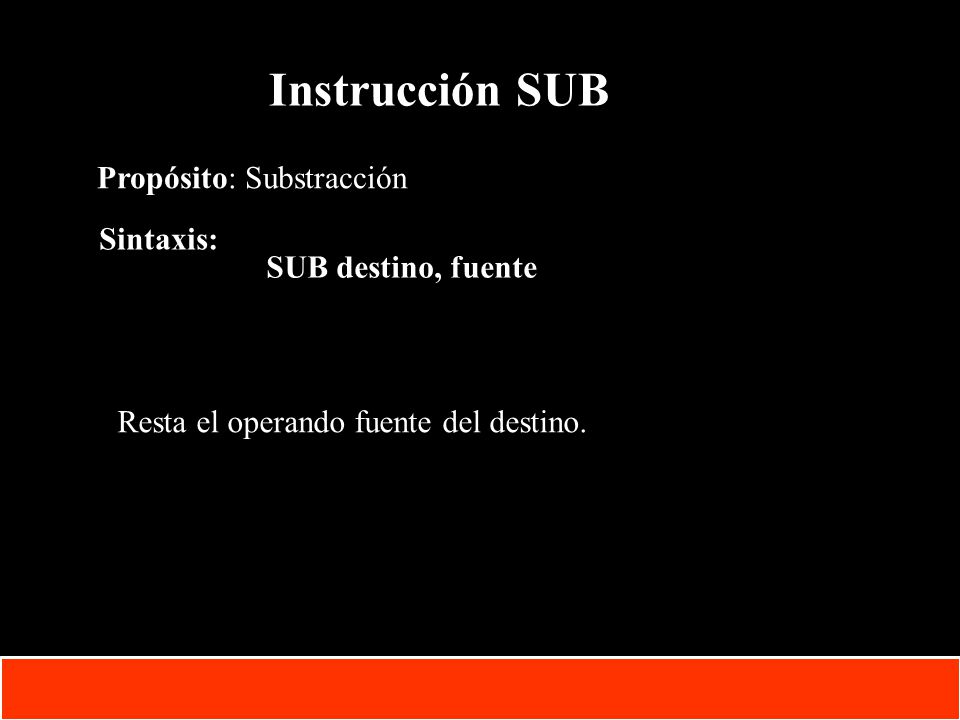 Instrucción SUB

Propósito: Substracción

Sintaxis:

SUB destino, fuente

Resta el operando fuente del destino.